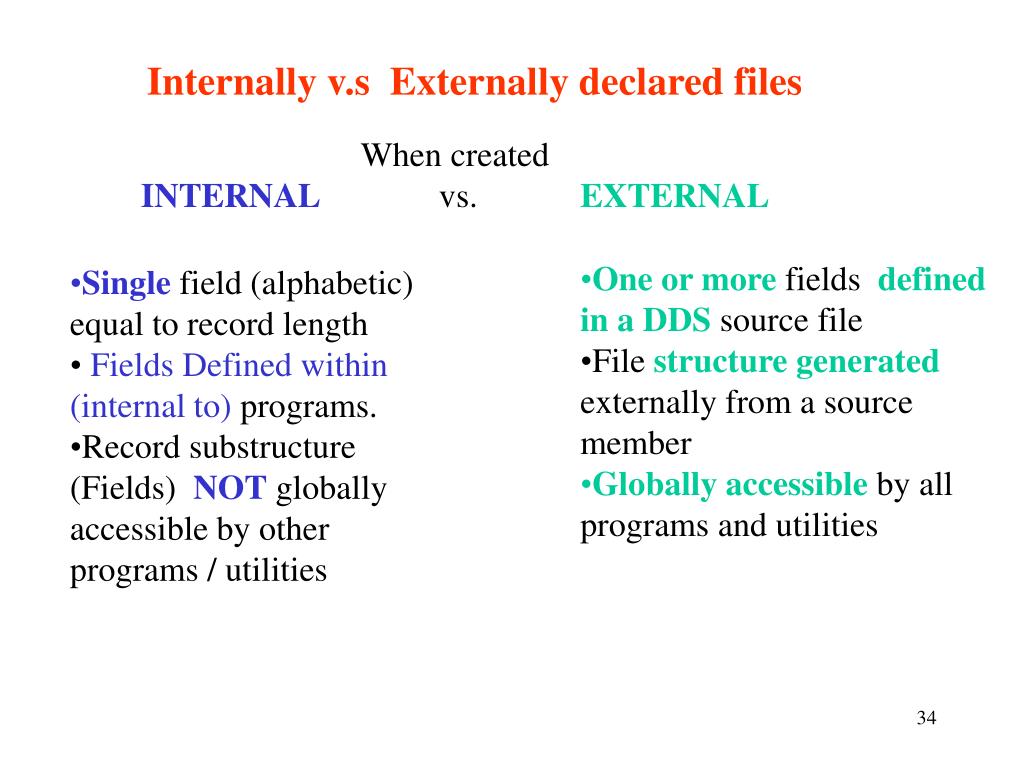 Internally v.s Externally declared files

When created

INTERNAL vs. EXTERNAL

•Single field (alphabetic) equal to record length
• Fields Defined within (internal to) programs.
•Record substructure (Fields) NOT globally accessible by other programs / utilities

•One or more fields defined in a DDS source file
•File structure generated externally from a source member
•Globally accessible by all programs and utilities

34